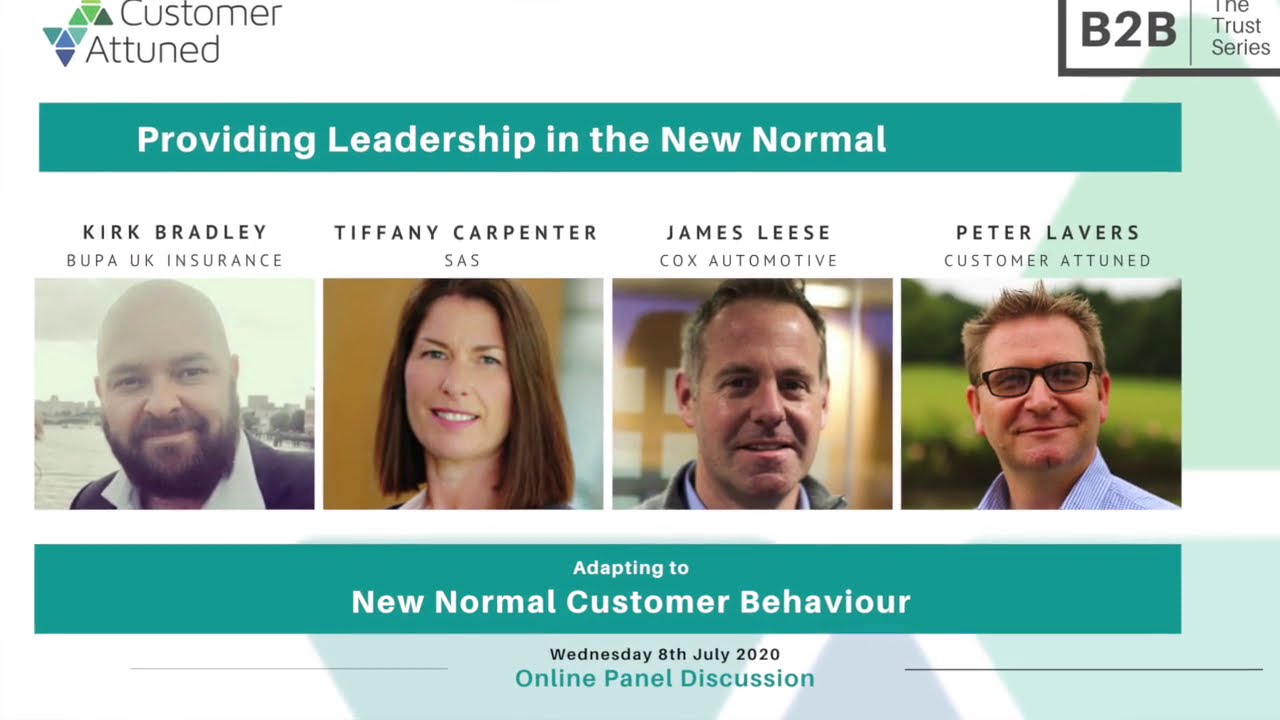 Customer Attuned

B2B The Trust Series

Providing Leadership in the New Normal

KIRK BRADLEY
BUPA UK INSURANCE

TIFFANY CARPENTER
SAS

JAMES LEESE
COX AUTOMOTIVE

PETER LAVERS
CUSTOMER ATTUNED

Adapting to
New Normal Customer Behaviour

Wednesday 8th July 2020
Online Panel Discussion